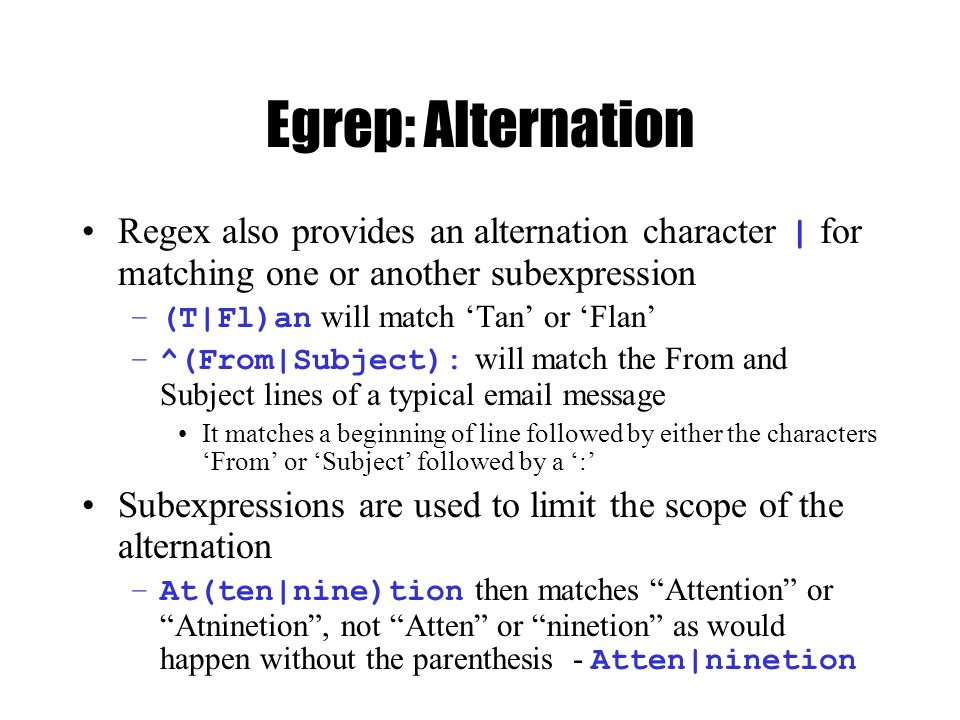 Egrep: Alternation

• Regex also provides an alternation character | for matching one or another subexpression

– (T|Fl)an will match ‘Tan’ or ‘Flan’

– ^(From|Subject): will match the From and Subject lines of a typical email message

• It matches a beginning of line followed by either the characters ‘From’ or ‘Subject’ followed by a ‘:’

• Subexpressions are used to limit the scope of the alternation

– At(ten|nine)tion then matches “Attention” or “Atninetion”, not “Atten” or “ninetion” as would happen without the parenthesis - Atten|ninetion